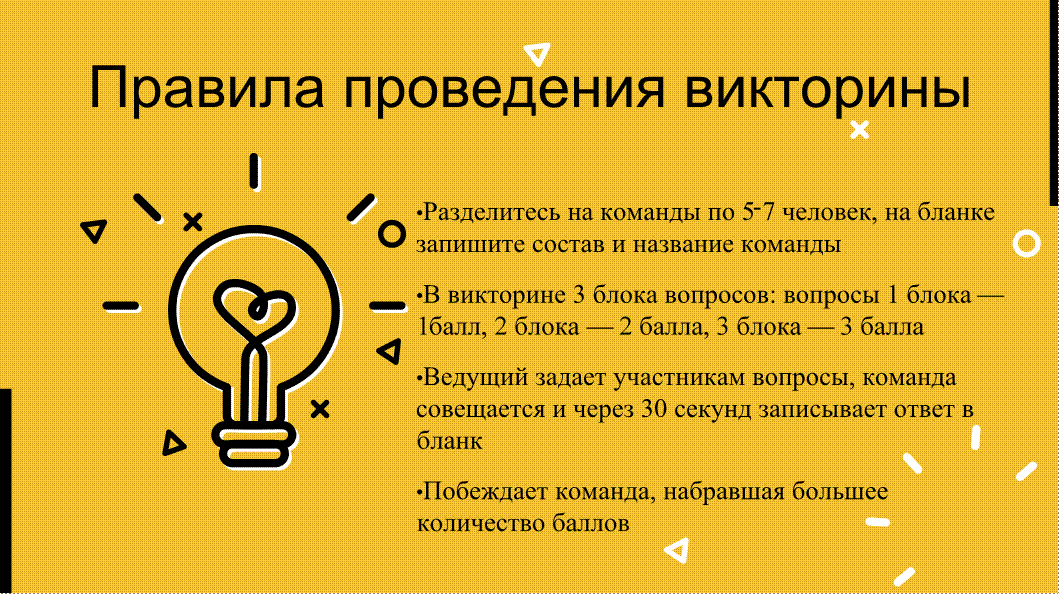 Правила проведения викторины

•Разделитесь на команды по 5-7 человек, на бланке запишите состав и название команды

•В викторине 3 блока вопросов: вопросы 1 блока — 1балл, 2 блока — 2 балла, 3 блока — 3 балла

•Ведущий задает участникам вопросы, команда совещается и через 30 секунд записывает ответ в бланк

•Побеждает команда, набравшая большее количество баллов